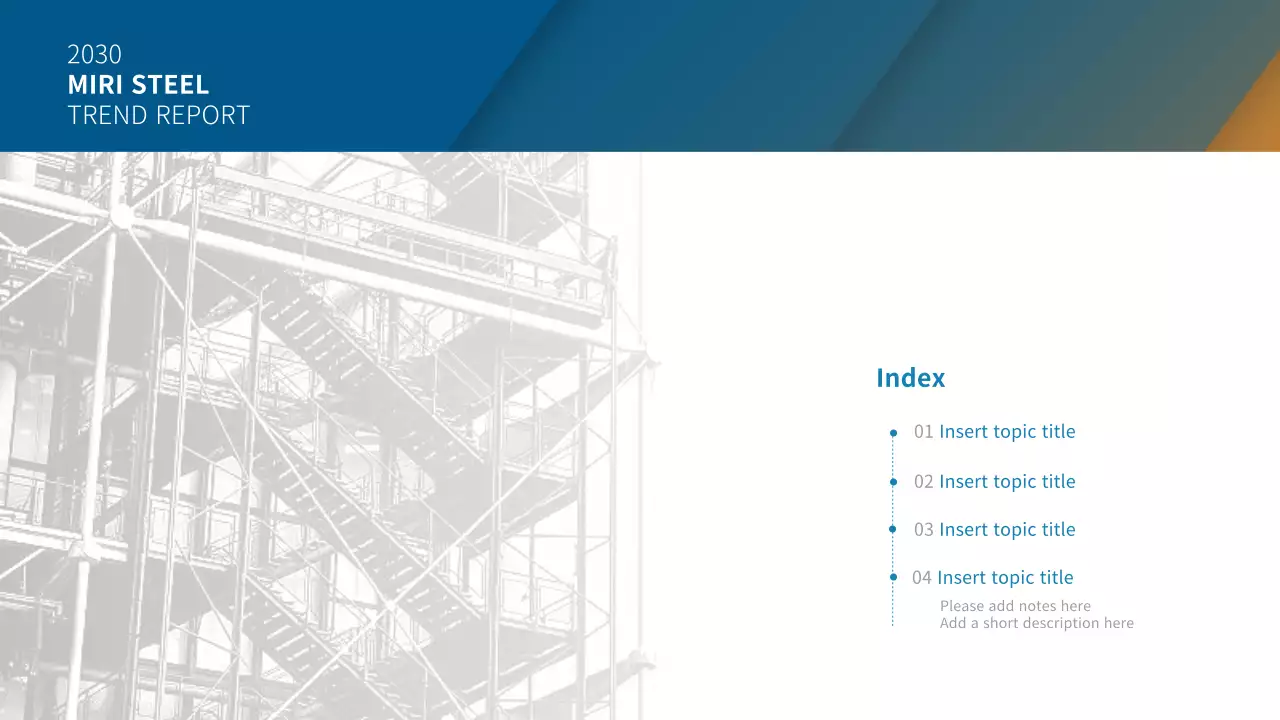 2030
MIRI STEEL
TREND REPORT

Index

01 Insert topic title

02 Insert topic title

03 Insert topic title

04 Insert topic title

Please add notes here
Add a short description here